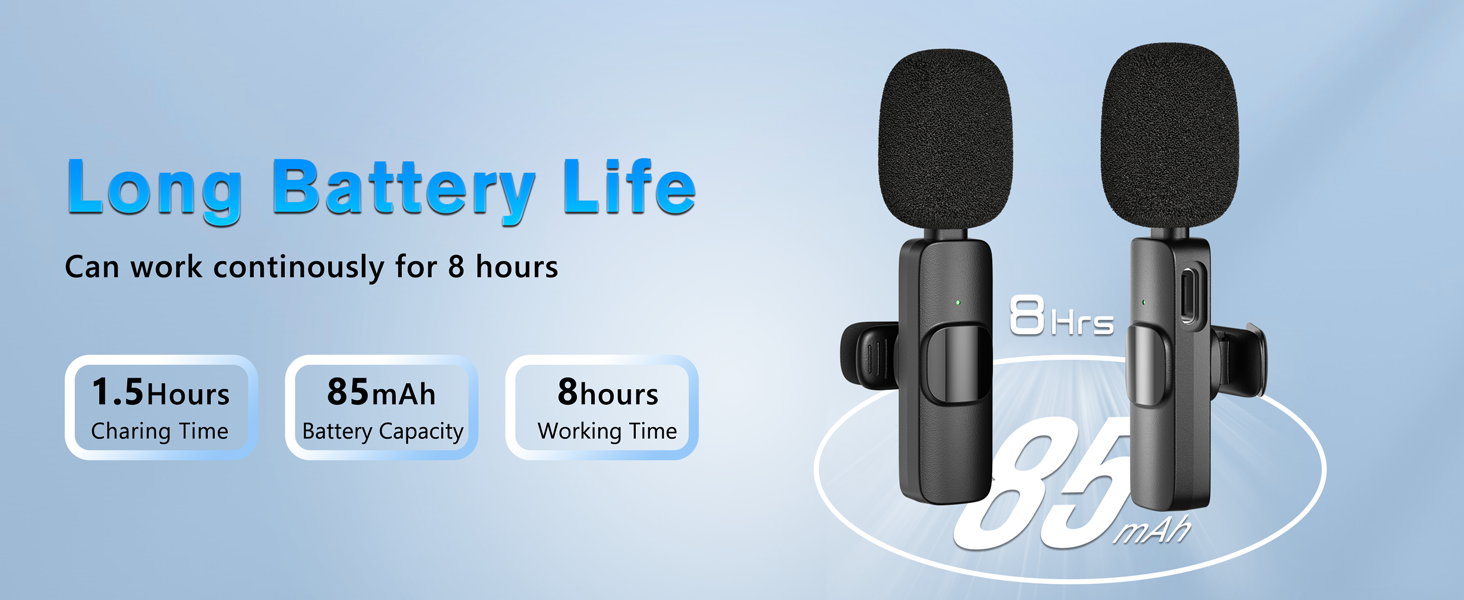 Long Battery Life

Can work continously for 8 hours

1.5Hours
Charing Time

85mAh
Battery Capacity

8hours
Working Time

8Hrs

85mAh